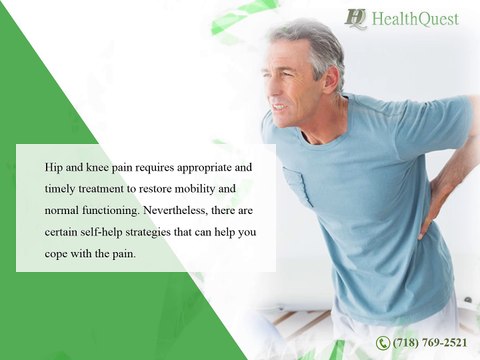 HQ HealthQuest

Hip and knee pain requires appropriate and timely treatment to restore mobility and normal functioning. Nevertheless, there are certain self-help strategies that can help you cope with the pain.

(718) 769-2521